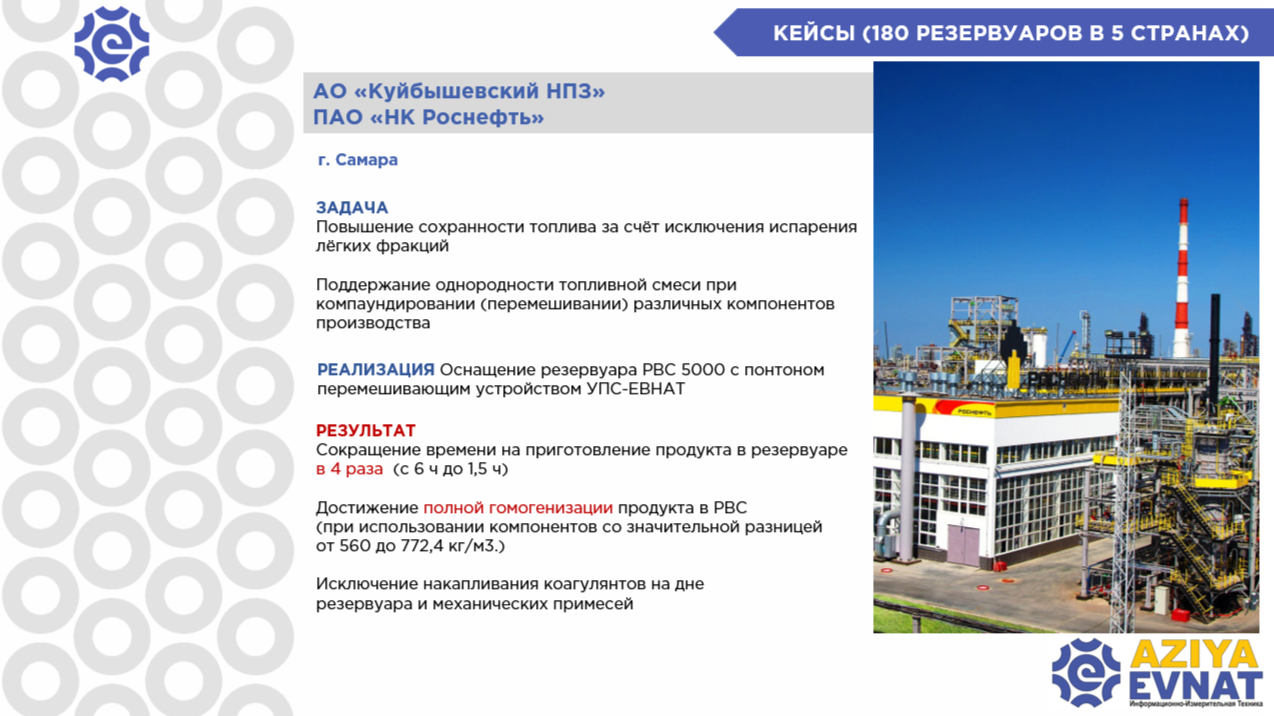 КЕЙСЫ (180 РЕЗЕРВУАРОВ В 5 СТРАНАХ)

АО «Куйбышевский НПЗ»
ПАО «НК Роснефть»

г. Самара

ЗАДАЧА
Повышение сохранности топлива за счёт исключения испарения лёгких фракций

Поддержание однородности топливной смеси при компаундировании (перемешивании) различных компонентов производства

РЕАЛИЗАЦИЯ Оснащение резервуара РВС 5000 с понтоном перемешивающим устройством УПС-ЕВНАТ

РЕЗУЛЬТАТ
Сокращение времени на приготовление продукта в резервуаре в 4 раза (с 6 ч до 1,5 ч)

Достижение полной гомогенизации продукта в РВС (при использовании компонентов со значительной разницей от 560 до 772,4 кг/м3.)

Исключение накапливания коагулянтов на дне резервуара и механических примесей

РОСНЕФТЬ

AZIYA EVNAT
Информационно-Измерительная Техника